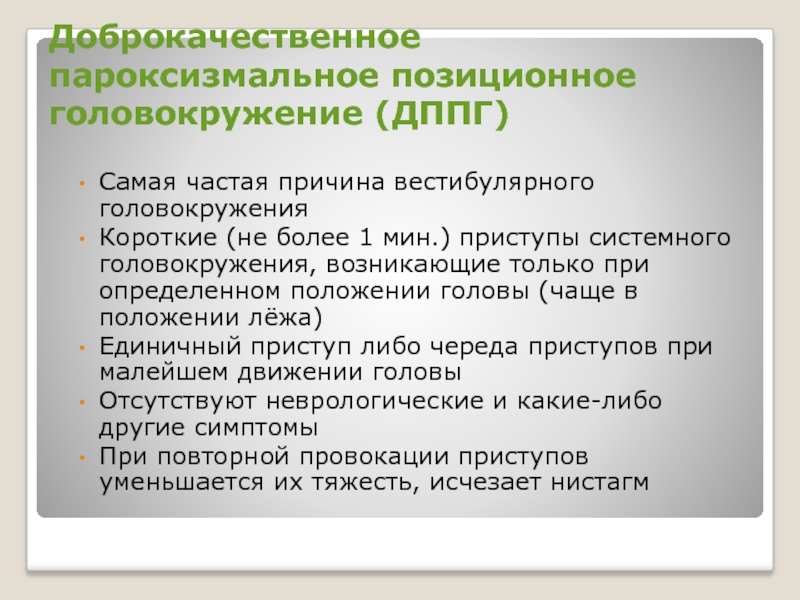 Доброкачественное пароксизмальное позиционное головокружение (ДППГ)

• Самая частая причина вестибулярного головокружения
• Короткие (не более 1 мин.) приступы системного головокружения, возникающие только при определенном положении головы (чаще в положении лёжа)
• Единичный приступ либо череда приступов при малейшем движении головы
• Отсутствуют неврологические и какие-либо другие симптомы
• При повторной провокации приступов уменьшается их тяжесть, исчезает нистагм